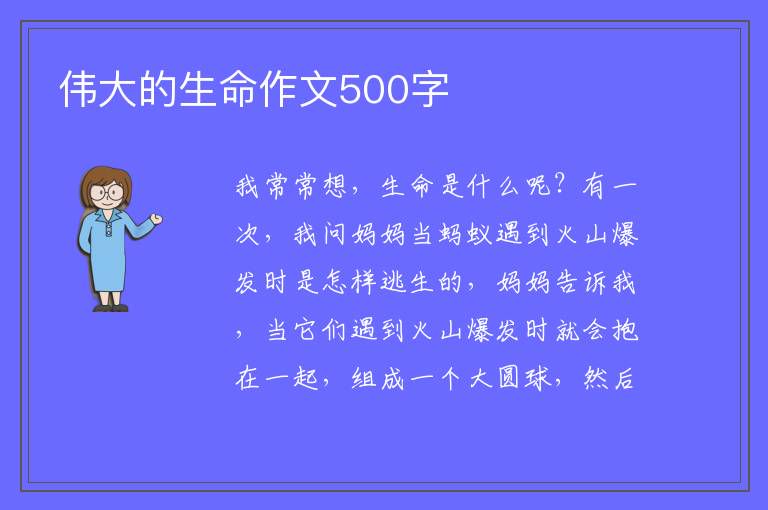 伟大的生命作文500字

我常常想，生命是什么呢？有一次，我问妈妈当蚂蚁遇到火山爆发时是怎样逃生的，妈妈告诉我，当它们遇到火山爆发时就会抱在一起，组成一个大圆球，然后